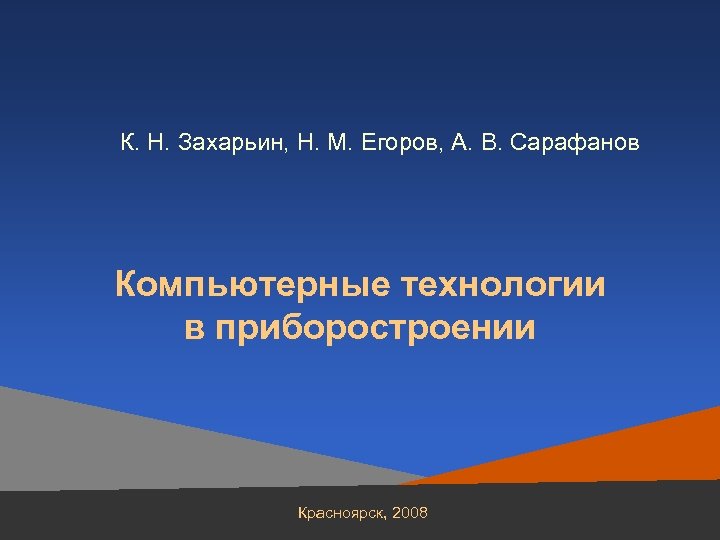 К. Н. Захарьин, Н. М. Егоров, А. В. Сарафанов

Компьютерные технологии в приборостроении

Красноярск, 2008